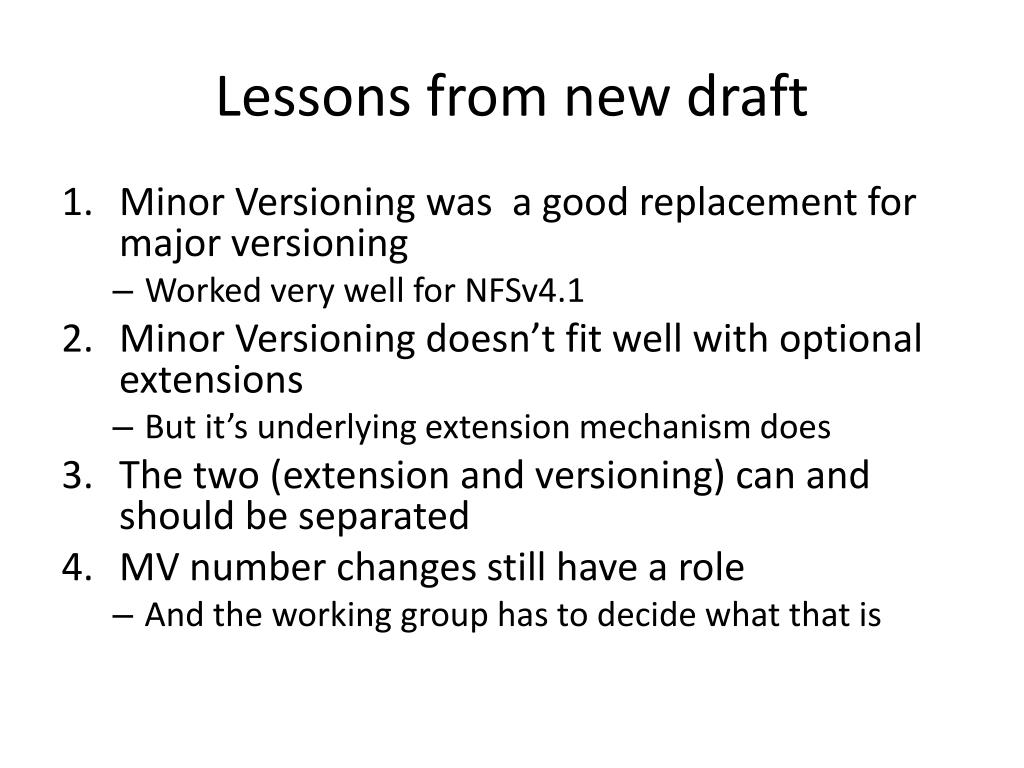 Lessons from new draft

1. Minor Versioning was a good replacement for major versioning
– Worked very well for NFSv4.1
2. Minor Versioning doesn’t fit well with optional extensions
– But it’s underlying extension mechanism does
3. The two (extension and versioning) can and should be separated
4. MV number changes still have a role
– And the working group has to decide what that is